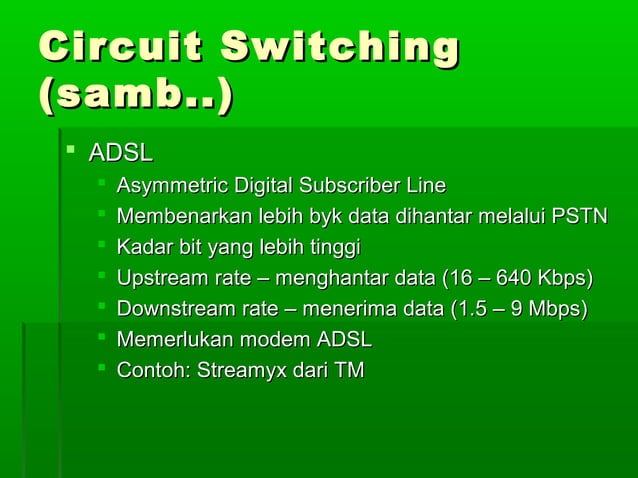 Circuit Switching (samb..)

- ADSL
  - Asymmetric Digital Subscriber Line
  - Membenarkan lebih byk data dihantar melalui PSTN
  - Kadar bit yang lebih tinggi
  - Upstream rate – menghantar data (16 – 640 Kbps)
  - Downstream rate – menerima data (1.5 – 9 Mbps)
  - Memerlukan modem ADSL
  - Contoh: Streamyx dari TM